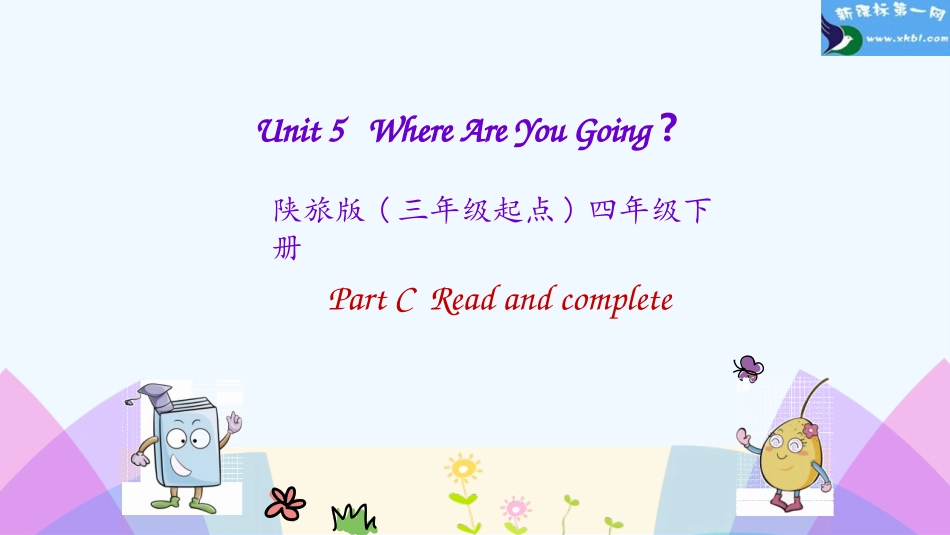 新课标第一网
www.xkb1.com

Unit 5 Where Are You Going?

陕旅版（三年级起点）四年级下册

Part C Read and complete